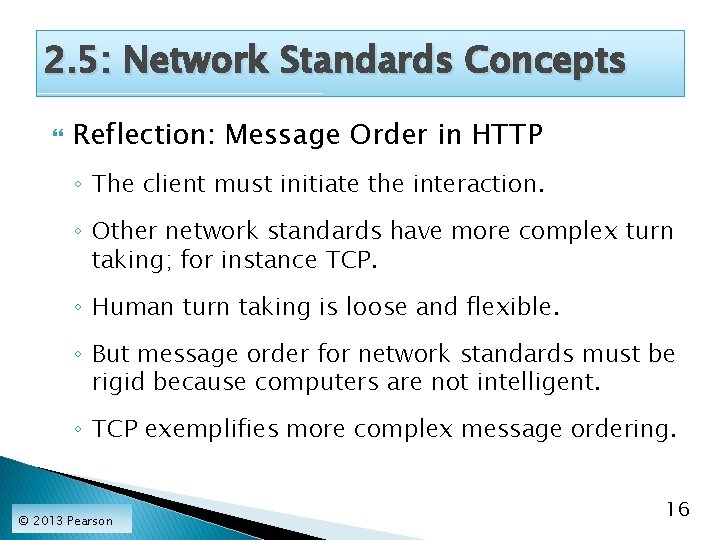 2.5: Network Standards Concepts

Reflection: Message Order in HTTP

◦ The client must initiate the interaction.

◦ Other network standards have more complex turn taking; for instance TCP.

◦ Human turn taking is loose and flexible.

◦ But message order for network standards must be rigid because computers are not intelligent.

◦ TCP exemplifies more complex message ordering.

© 2013 Pearson

16